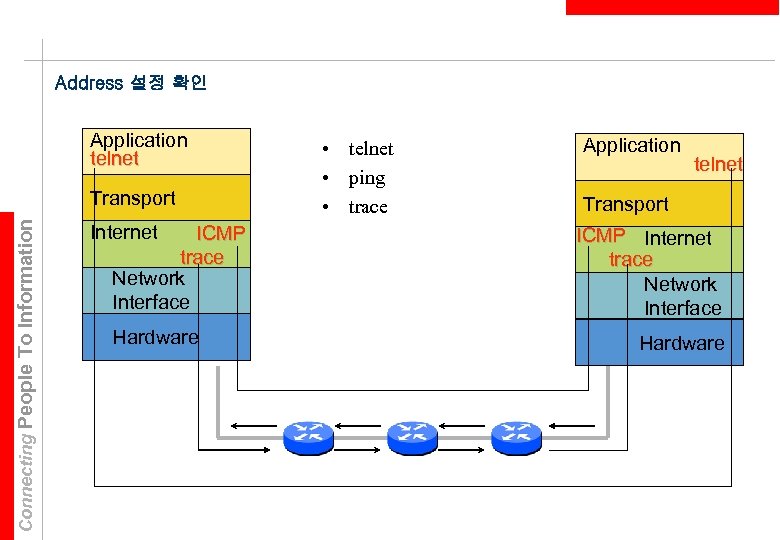 Address 설정 확인

Application
telnet

Transport

Internet ICMP
trace

Network
Interface

Hardware

• telnet
• ping
• trace

Application
telnet

Transport

ICMP Internet
trace

Network
Interface

Hardware

Connecting People To Information